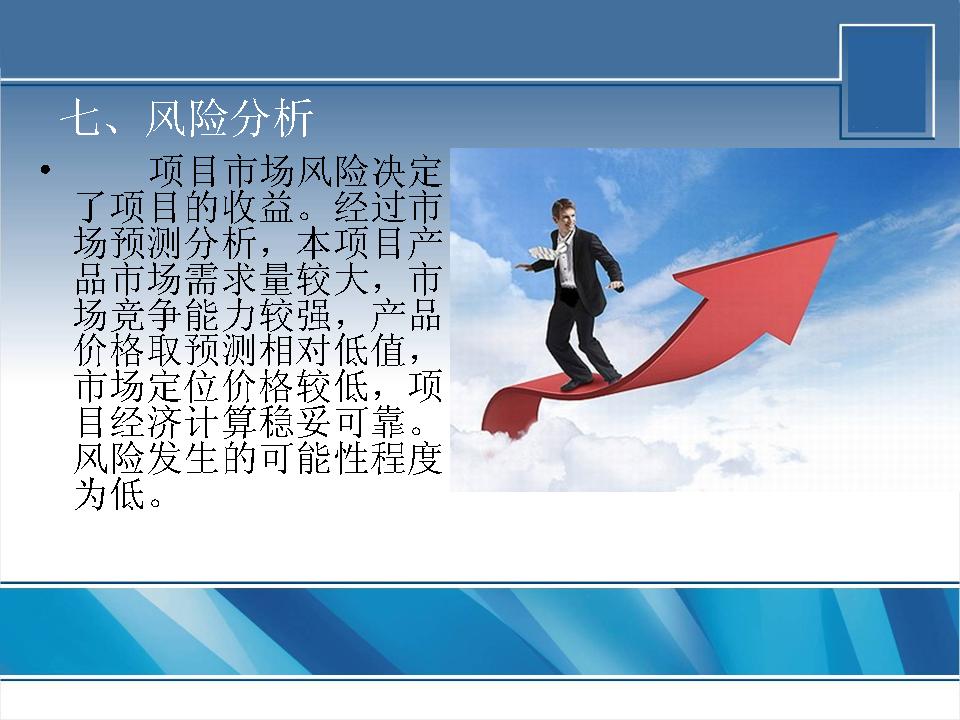 七、风险分析

• 项目市场风险决定了项目的收益。经过市场预测分析，本项目产品市场需求量较大，市场竞争能力较强，产品价格取预测相对低值，市场定位价格较低，项目经济计算稳妥可靠。风险发生的可能性程度为低。